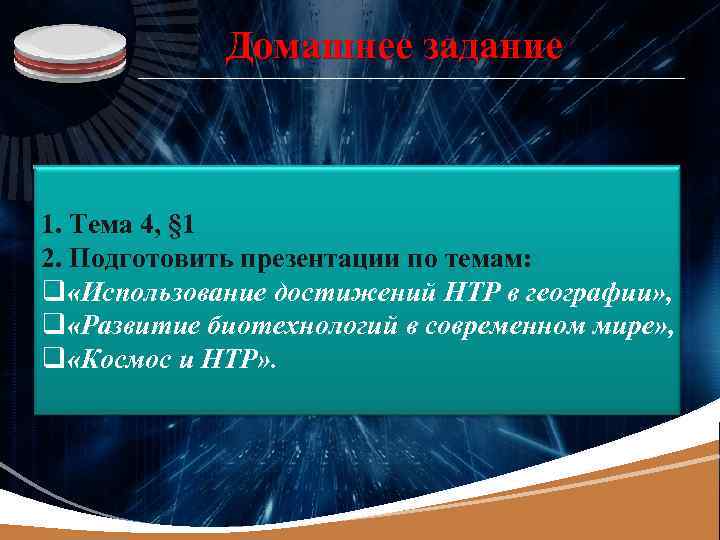 Домашнее задание

1. Тема 4, §1
2. Подготовить презентации по темам:
❑«Использование достижений НТР в географии»,
❑«Развитие биотехнологий в современном мире»,
❑«Космос и НТР».